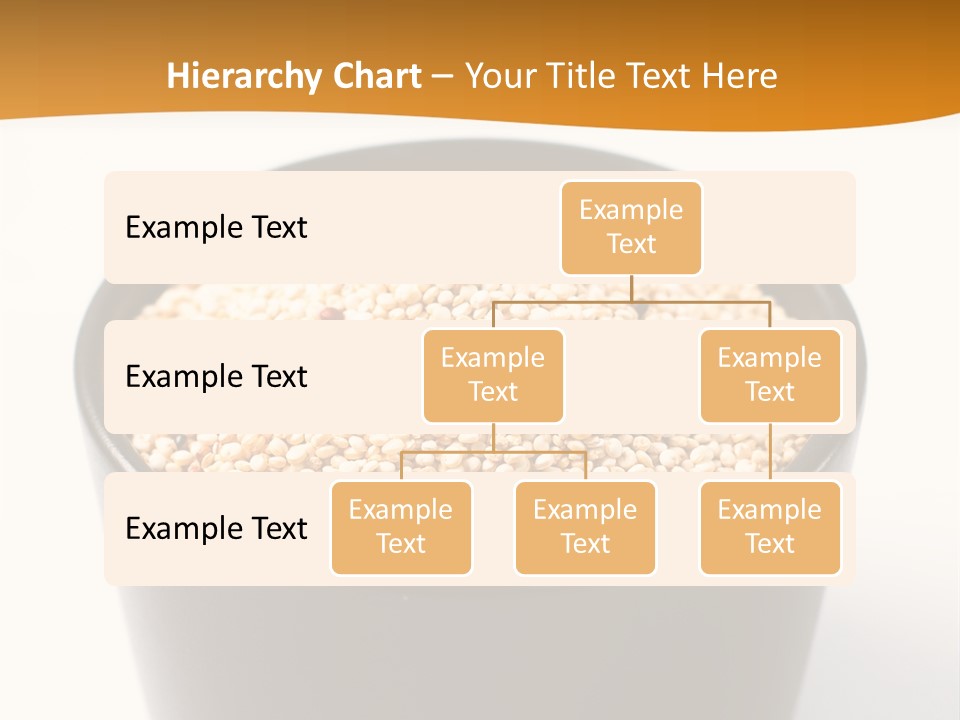 Hierarchy Chart – Your Title Text Here

Example Text

Example Text

Example Text

Example Text

Example Text

Example Text

Example Text

Example Text

Example Text